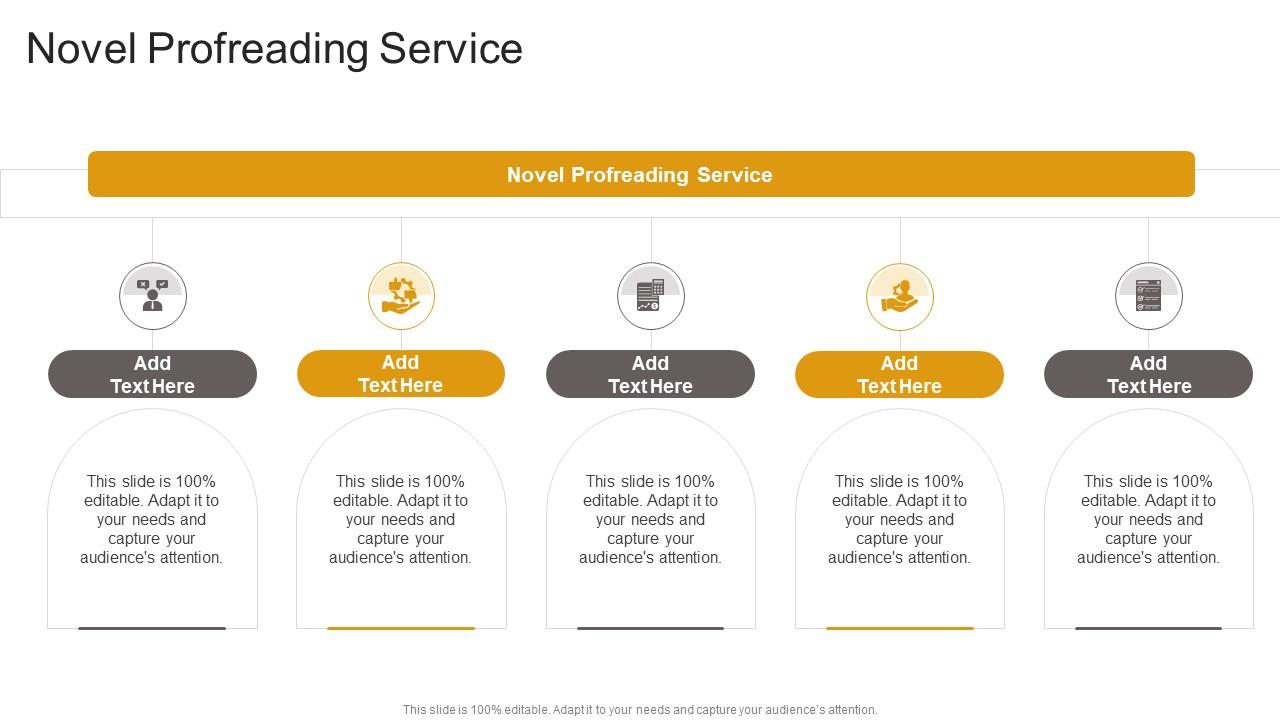 Novel Profreading Service

Novel Profreading Service

Add Text Here

This slide is 100% editable. Adapt it to your needs and capture your audience's attention.

Add Text Here

This slide is 100% editable. Adapt it to your needs and capture your audience's attention.

Add Text Here

This slide is 100% editable. Adapt it to your needs and capture your audience's attention.

Add Text Here

This slide is 100% editable. Adapt it to your needs and capture your audience's attention.

Add Text Here

This slide is 100% editable. Adapt it to your needs and capture your audience's attention.

This slide is 100% editable. Adapt it to your needs and capture your audience's attention.